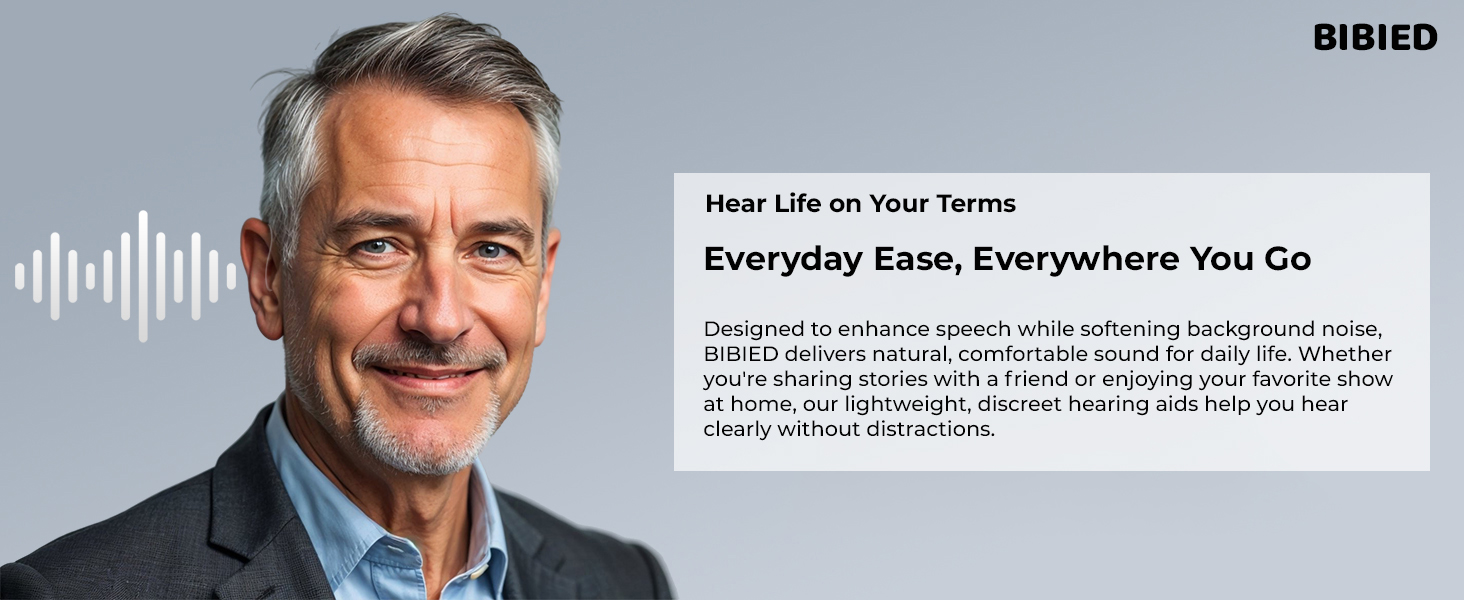 BIBIED

Hear Life on Your Terms

Everyday Ease, Everywhere You Go

Designed to enhance speech while softening background noise, BIBIED delivers natural, comfortable sound for daily life. Whether you're sharing stories with a friend or enjoying your favorite show at home, our lightweight, discreet hearing aids help you hear clearly without distractions.